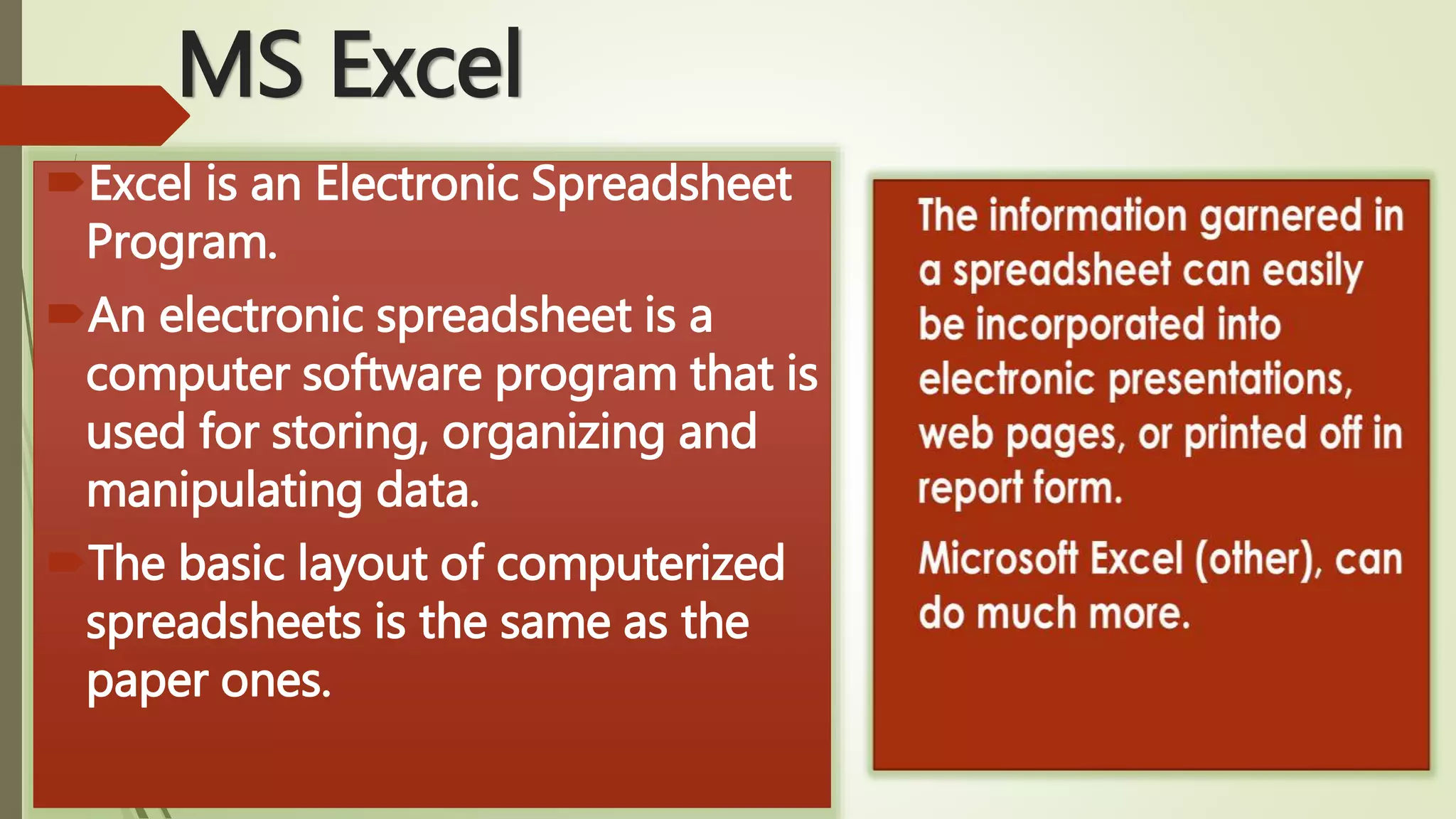 MS Excel

Excel is an Electronic Spreadsheet Program.

An electronic spreadsheet is a computer software program that is used for storing, organizing and manipulating data.

The basic layout of computerized spreadsheets is the same as the paper ones.

The information garnered in a spreadsheet can easily be incorporated into electronic presentations, web pages, or printed off in report form.

Microsoft Excel (other), can do much more.